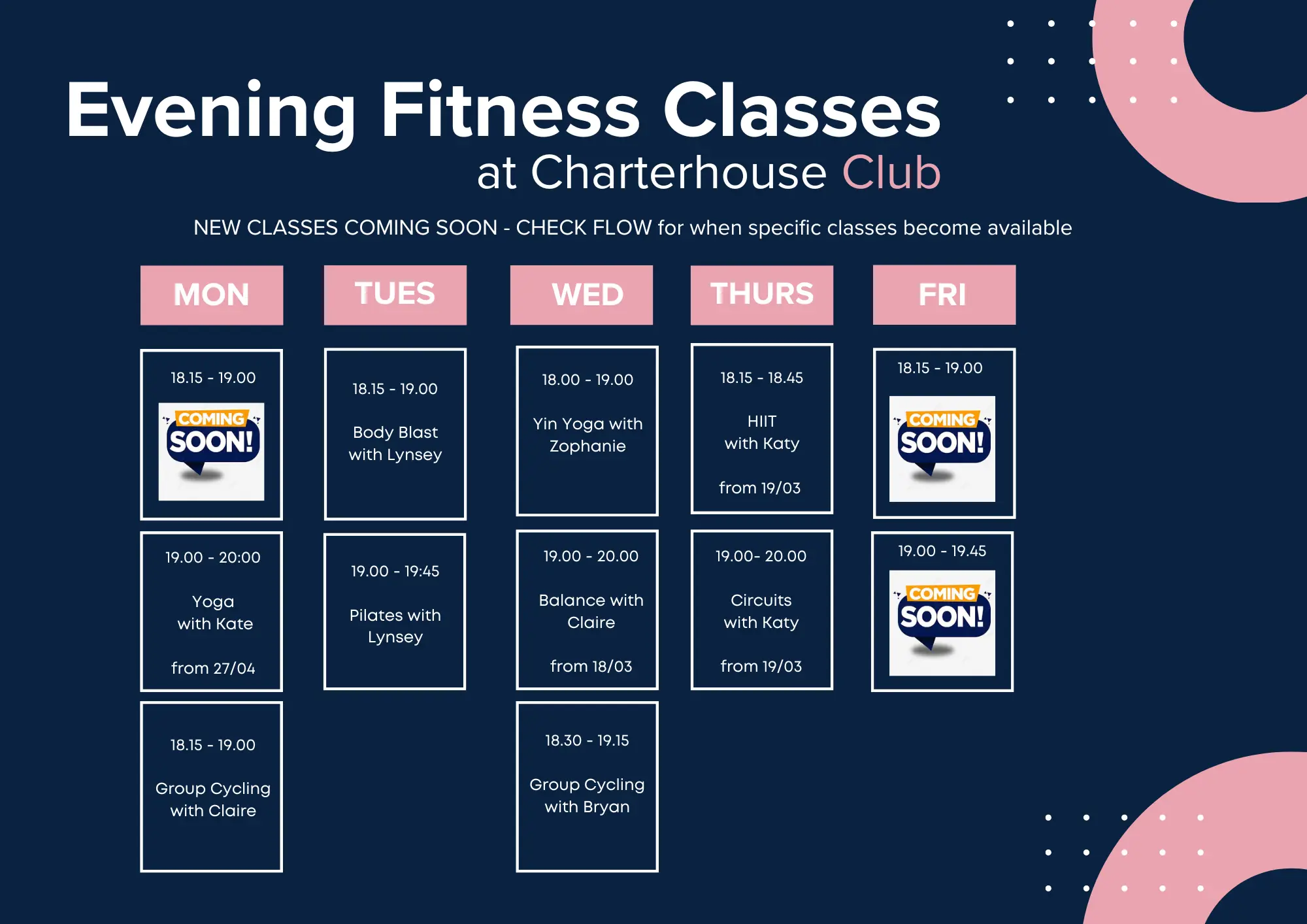 Evening Fitness Classes
at Charterhouse Club

NEW CLASSES COMING SOON - CHECK FLOW for when specific classes become available

MON

18.15 - 19.00
COMING SOON!

19.00 - 20:00
Yoga with Kate
from 27/04

18.15 - 19.00
Group Cycling with Claire

TUES

18.15 - 19.00
Body Blast with Lynsey

19.00 - 19:45
Pilates with Lynsey

WED

18.00 - 19.00
Yin Yoga with Zophanie

19.00 - 20.00
Balance with Claire
from 18/03

18.30 - 19.15
Group Cycling with Bryan

THURS

18.15 - 18.45
HIIT with Katy
from 19/03

19.00- 20.00
Circuits with Katy
from 19/03

FRI

18.15 - 19.00
COMING SOON!

19.00 - 19.45
COMING SOON!